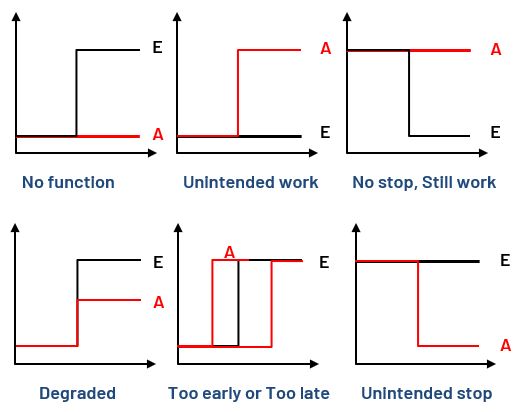 E
A
No function

A
E
Unintended work

A
E
No stop, Still work

E
A
Degraded

A
E
Too early or Too late

E
A
Unintended stop